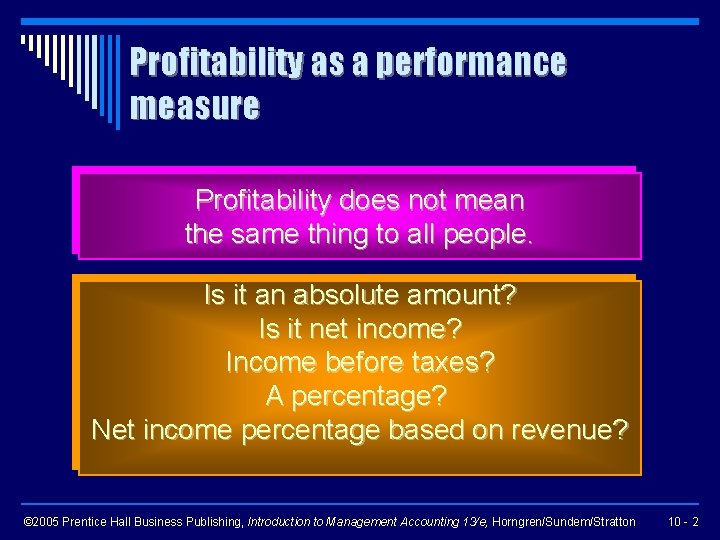 Profitability as a performance measure

Profitability does not mean the same thing to all people.

Is it an absolute amount?
Is it net income?
Income before taxes?
A percentage?
Net income percentage based on revenue?

©2005 Prentice Hall Business Publishing, Introduction to Management Accounting 13/e, Horngren/Sundem/Stratton 10 - 2